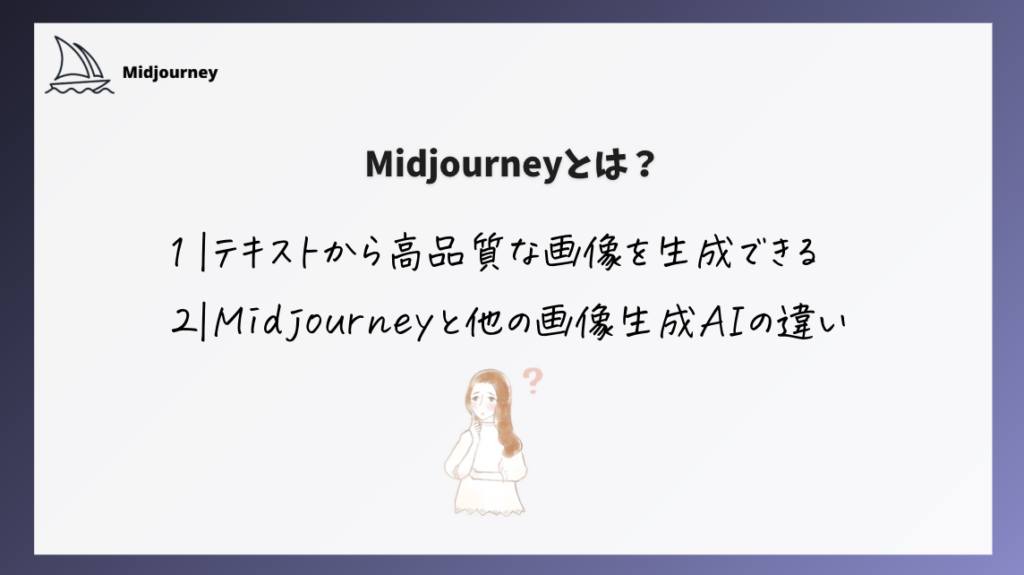 Midjourney

Midjourneyとは？

1｜テキストから高品質な画像を生成できる

2｜Midjourneyと他の画像生成AIの違い

?